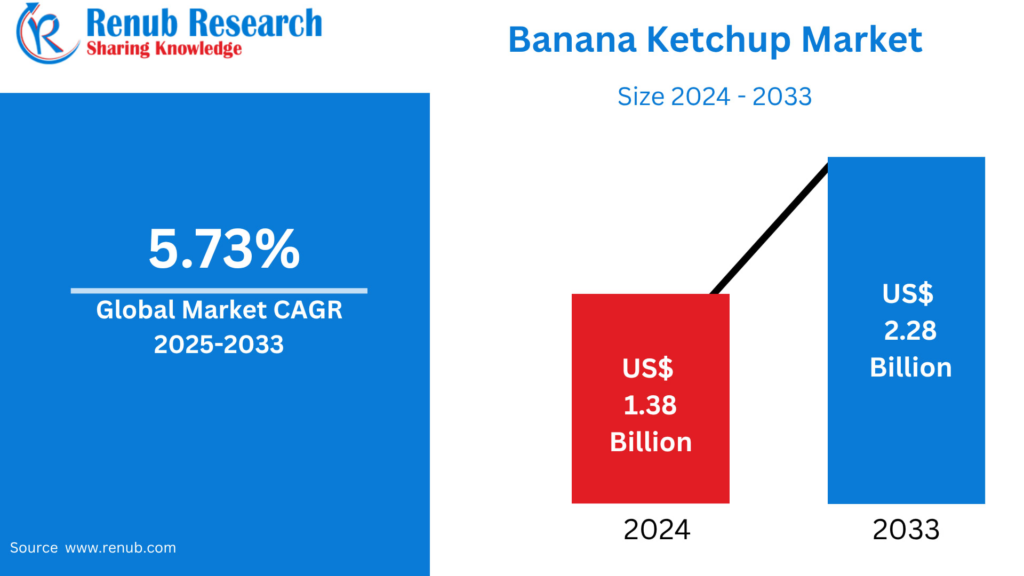 Renub Research
Sharing Knowledge

Banana Ketchup Market

Size 2024 - 2033

5.73%

Global Market CAGR 2025-2033

US$ 1.38 Billion

US$ 2.28 Billion

2024

2033

Source www.renub.com